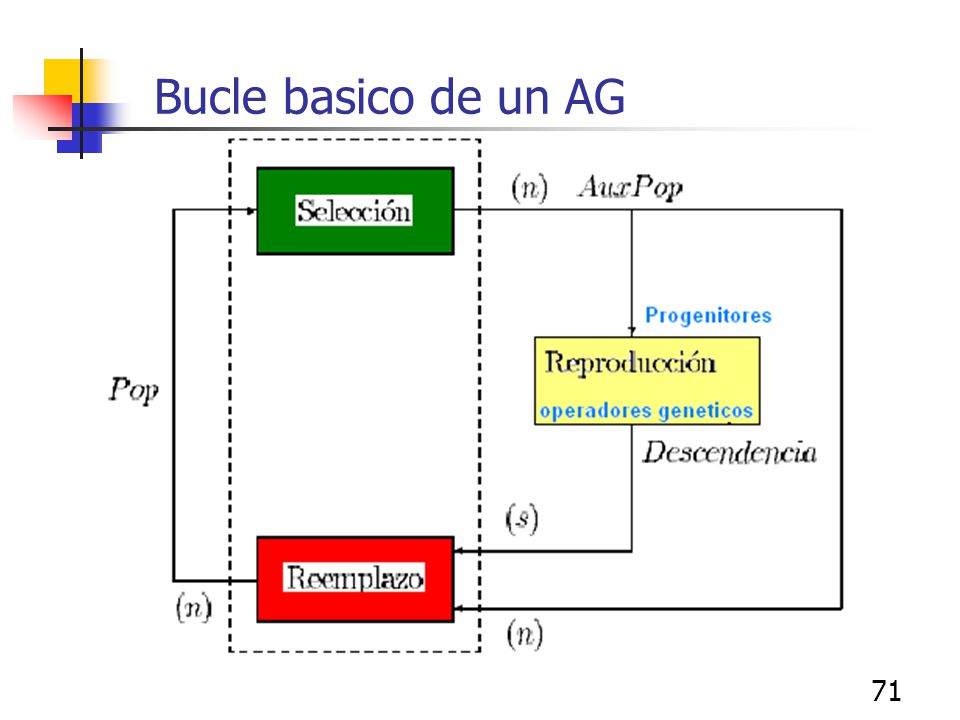 Bucle basico de un AG

Selección

$(n)$ $AuxPop$

Progenitores

Reproducción

operadores geneticos

$Pop$

$Descendencia$

$(s)$

Reemplazo

$(n)$

$(n)$

71